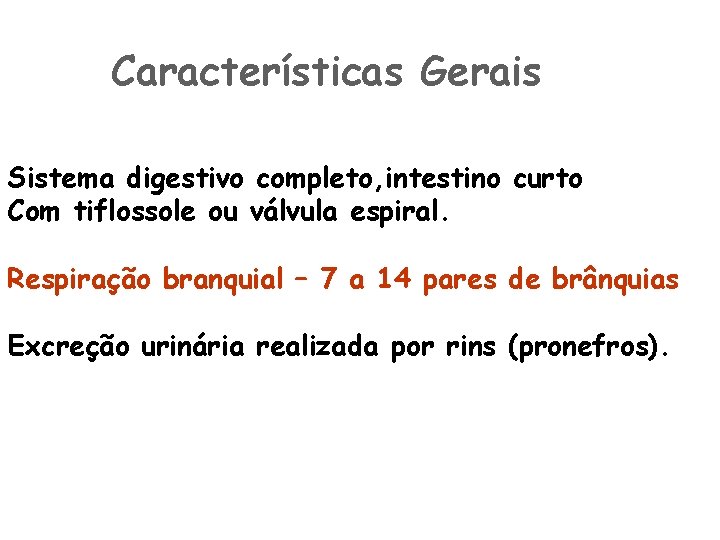 Características Gerais

Sistema digestivo completo,intestino curto
Com tiflossole ou válvula espiral.

Respiração branquial – 7 a 14 pares de brânquias

Excreção urinária realizada por rins (pronefros).